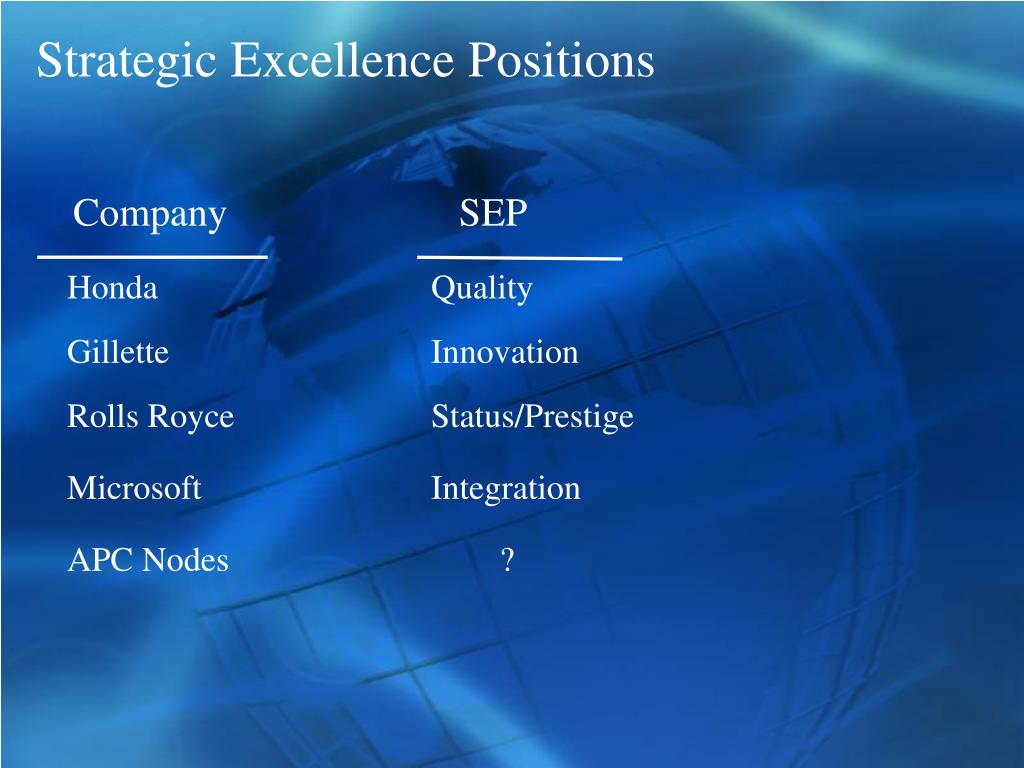 Strategic Excellence Positions

| Company | SEP |
|---|---|
| Honda | Quality |
| Gillette | Innovation |
| Rolls Royce | Status/Prestige |
| Microsoft | Integration |
| APC Nodes | ? |